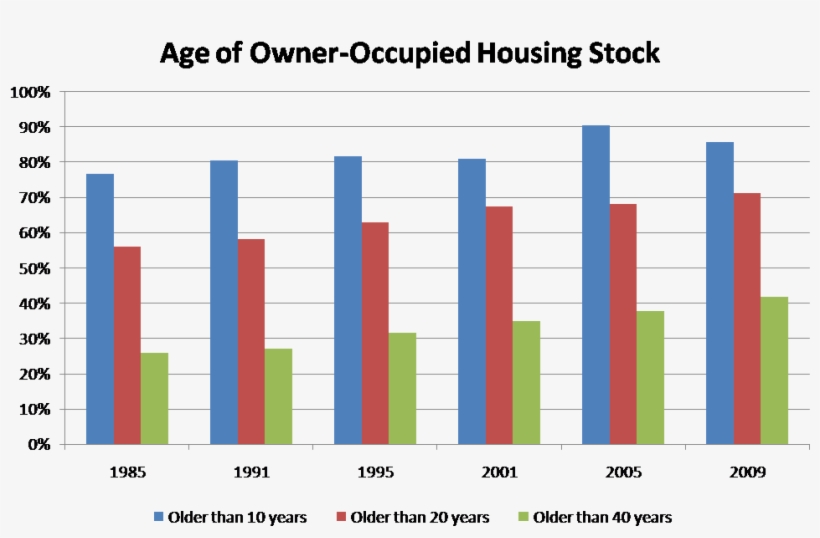 Age of Owner-Occupied Housing Stock

100%
90%
80%
70%
60%
50%
40%
30%
20%
10%
0%

1985
1991
1995
2001
2005
2009

Older than 10 years
Older than 20 years
Older than 40 years